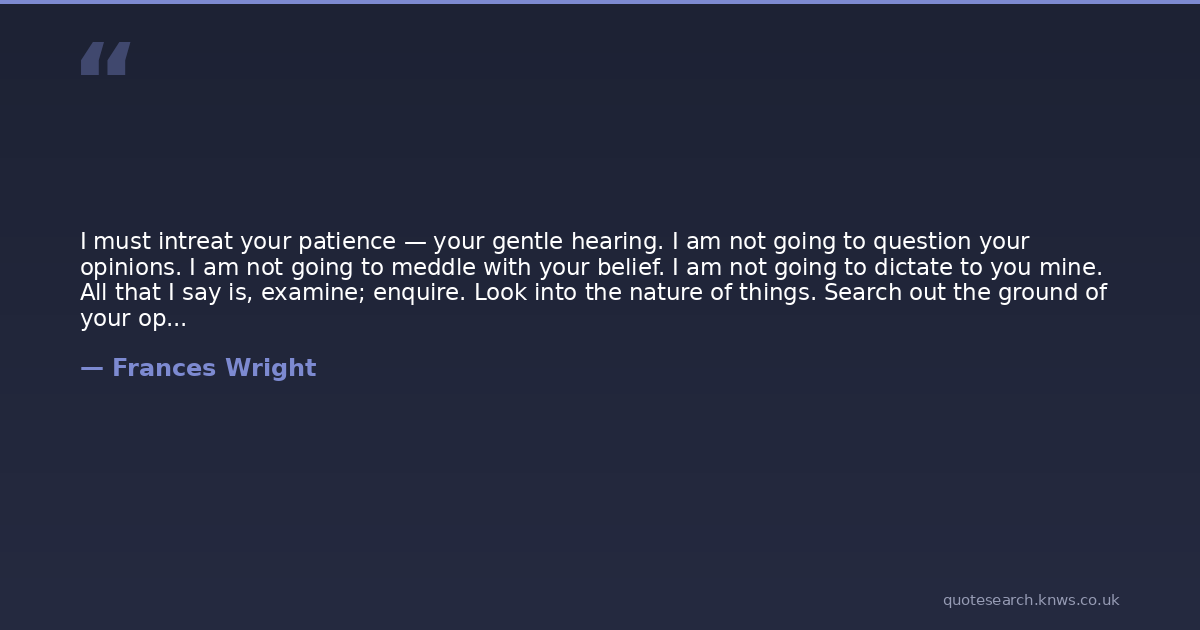 “

I must intreat your patience — your gentle hearing. I am not going to question your opinions. I am not going to meddle with your belief. I am not going to dictate to you mine. All that I say is, examine; enquire. Look into the nature of things. Search out the ground of your op...

— Frances Wright

quotesearch.knws.co.uk